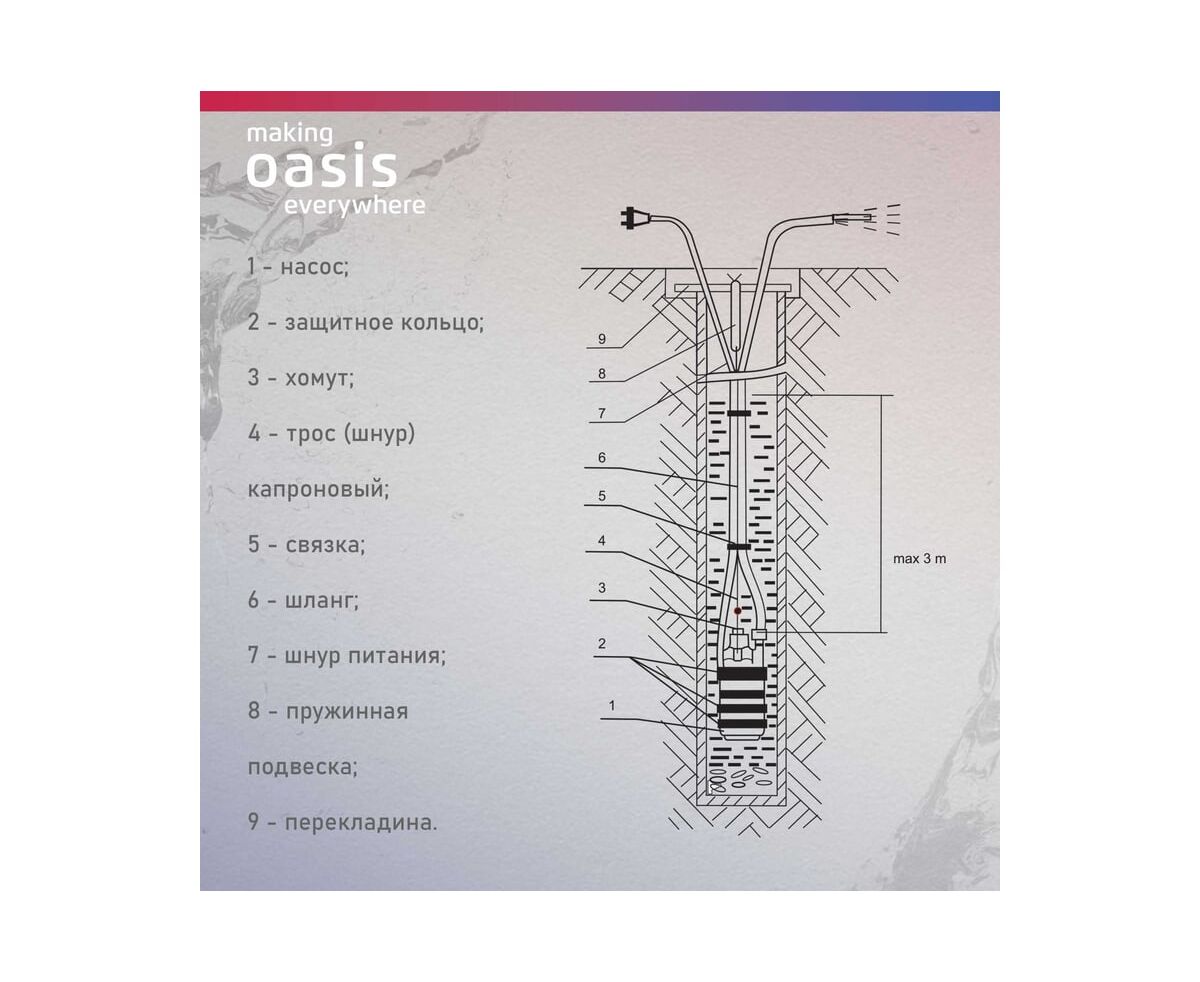 making
oasis
everywhere

1 - насос;

2 - защитное кольцо;

3 - хомут;

4 - трос (шнур) капроновый;

5 - связка;

6 - шланг;

7 - шнур питания;

8 - пружинная подвеска;

9 - перекладина.

9
8
7
6
5
4
3
2
1
max 3 m